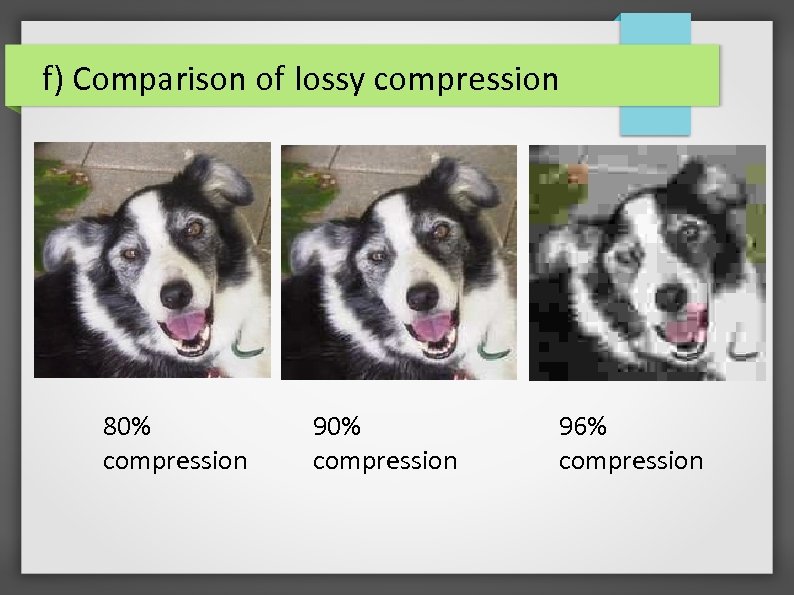 f) Comparison of lossy compression

80% compression

90% compression

96% compression